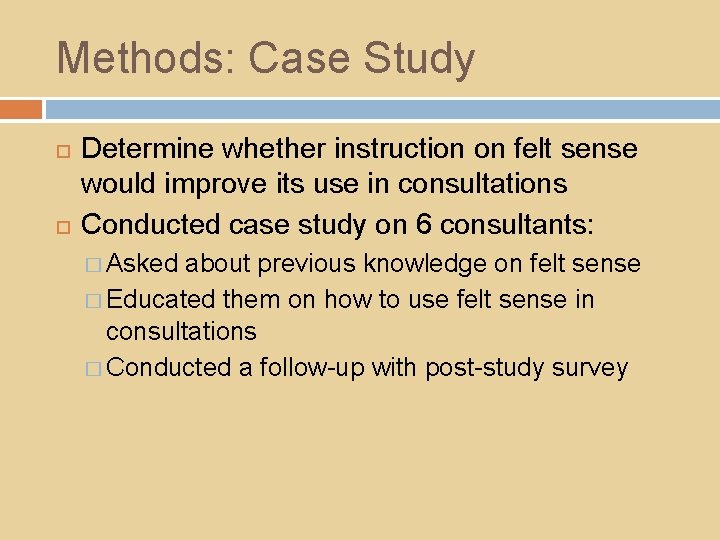 Methods: Case Study

Determine whether instruction on felt sense would improve its use in consultations

Conducted case study on 6 consultants:

Asked about previous knowledge on felt sense

Educated them on how to use felt sense in consultations

Conducted a follow-up with post-study survey